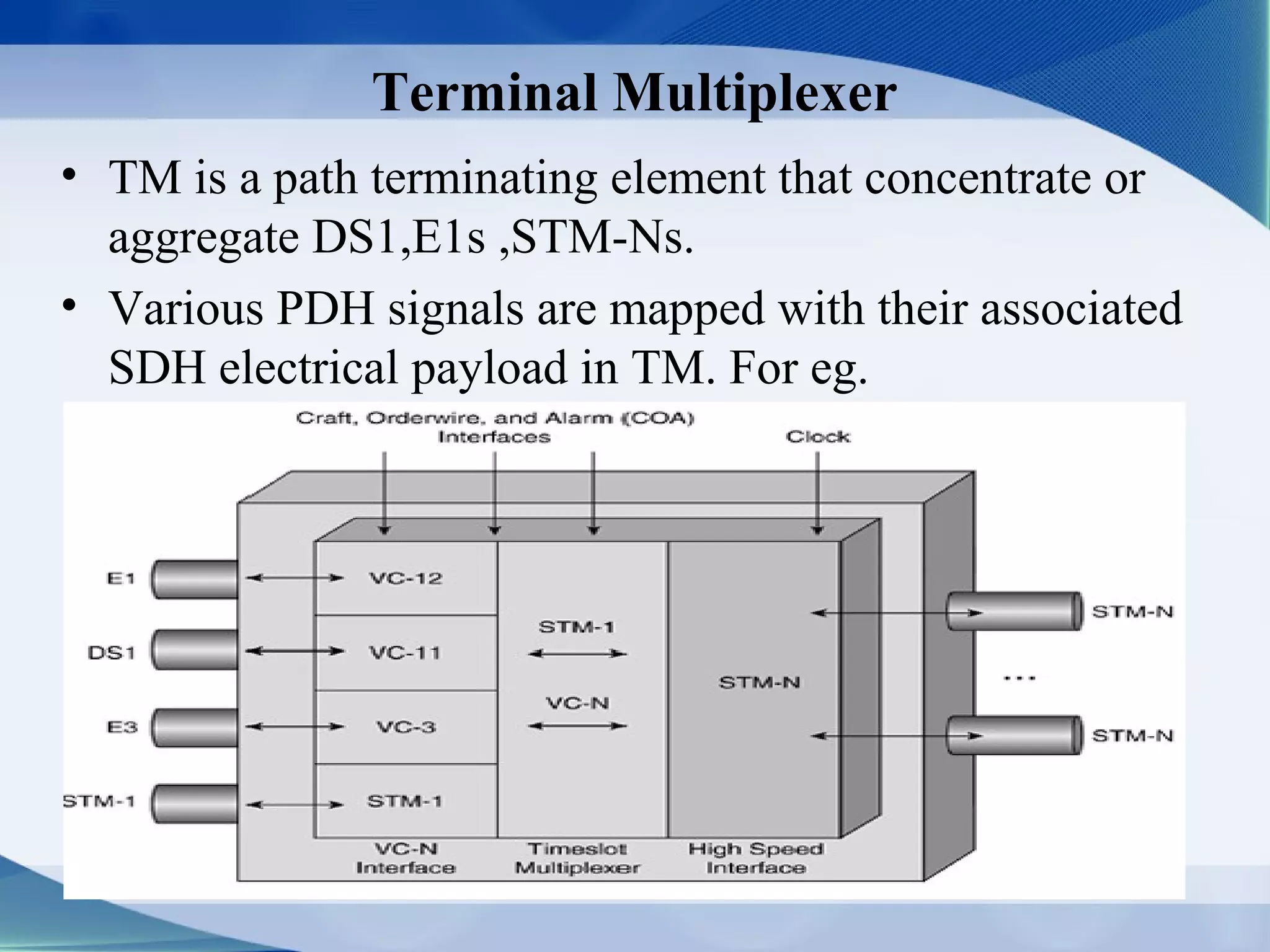 Terminal Multiplexer

• TM is a path terminating element that concentrate or aggregate DS1,E1s ,STM-Ns.

• Various PDH signals are mapped with their associated SDH electrical payload in TM. For eg.

Craft, Orderwire, and Alarm (COA) Interfaces

Clock

E1
DS1
E3
STM-1

VC-12
VC-11
VC-3
STM-1

STM-1
VC-N

STM-N

STM-N
...
STM-N

VC-N Interface
Timeslot Multiplexer
High Speed Interface